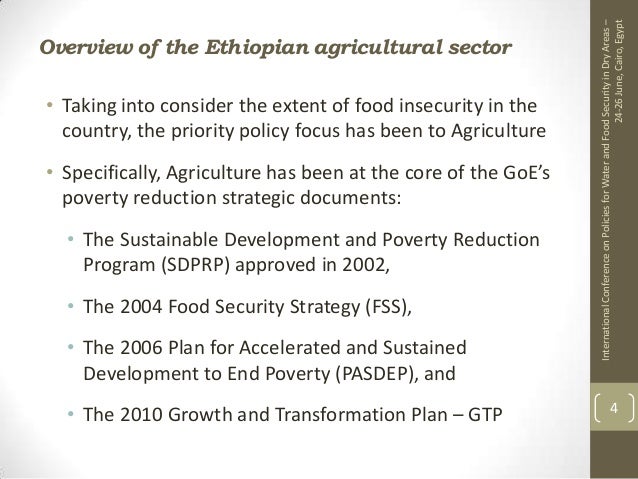 Overview of the Ethiopian agricultural sector

• Taking into consider the extent of food insecurity in the country, the priority policy focus has been to Agriculture

• Specifically, Agriculture has been at the core of the GoE's poverty reduction strategic documents:

• The Sustainable Development and Poverty Reduction Program (SDPRP) approved in 2002,

• The 2004 Food Security Strategy (FSS),

• The 2006 Plan for Accelerated and Sustained Development to End Poverty (PASDEP), and

• The 2010 Growth and Transformation Plan – GTP

International Conference on Policies for Water and Food Security in Dry Areas – 24-26 June, Cairo, Egypt

4